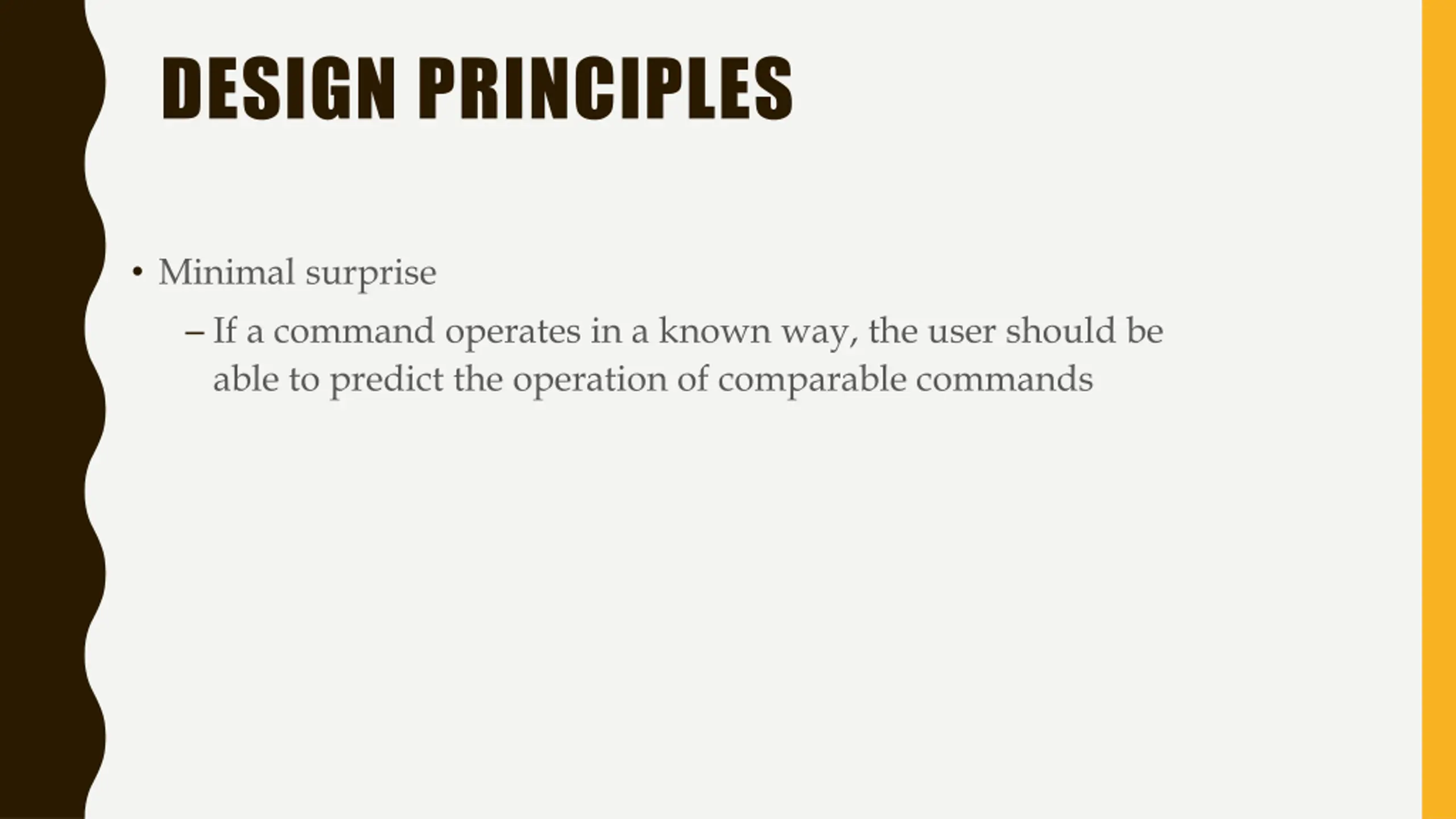 DESIGN PRINCIPLES

• Minimal surprise

– If a command operates in a known way, the user should be able to predict the operation of comparable commands